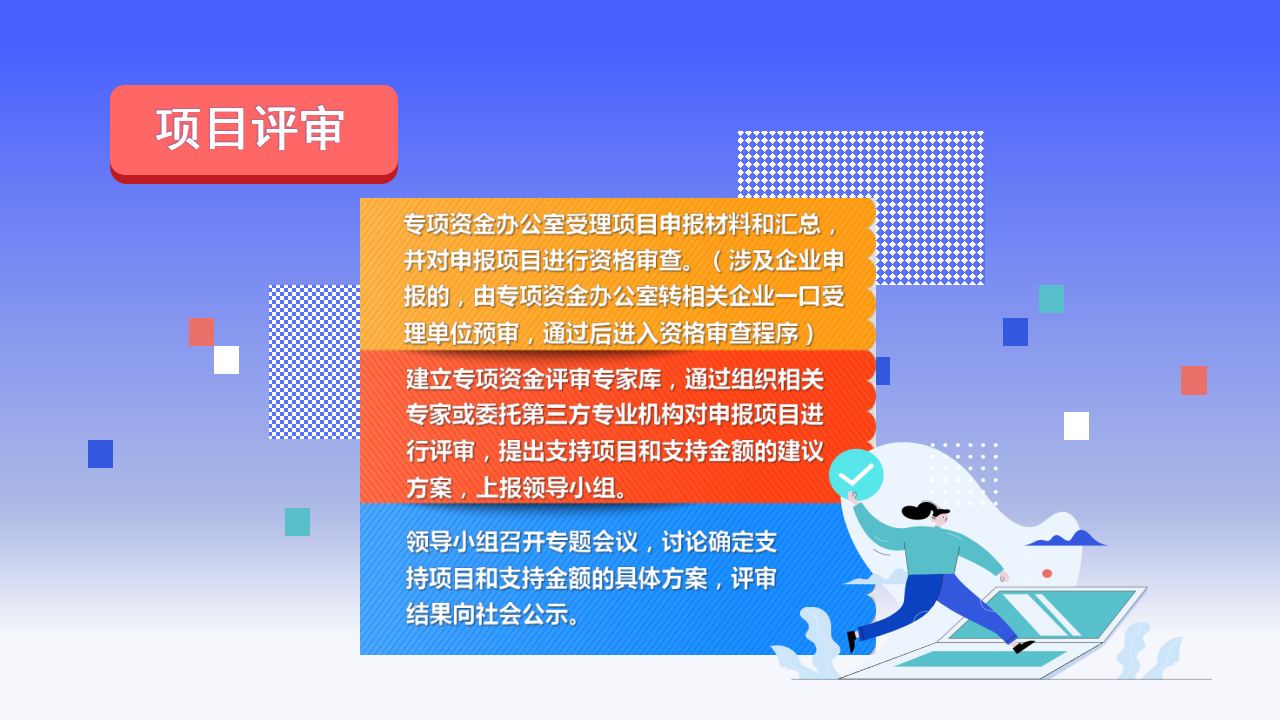 项目评审

专项资金办公室受理项目申报材料和汇总，并对申报项目进行资格审查。（涉及企业申报的，由专项资金办公室转相关企业一口受理单位预审，通过后进入资格审查程序）

建立专项资金评审专家库，通过组织相关专家或委托第三方专业机构对申报项目进行评审，提出支持项目和支持金额的建议方案，上报领导小组。

领导小组召开专题会议，讨论确定支持项目和支持金额的具体方案，评审结果向社会公示。